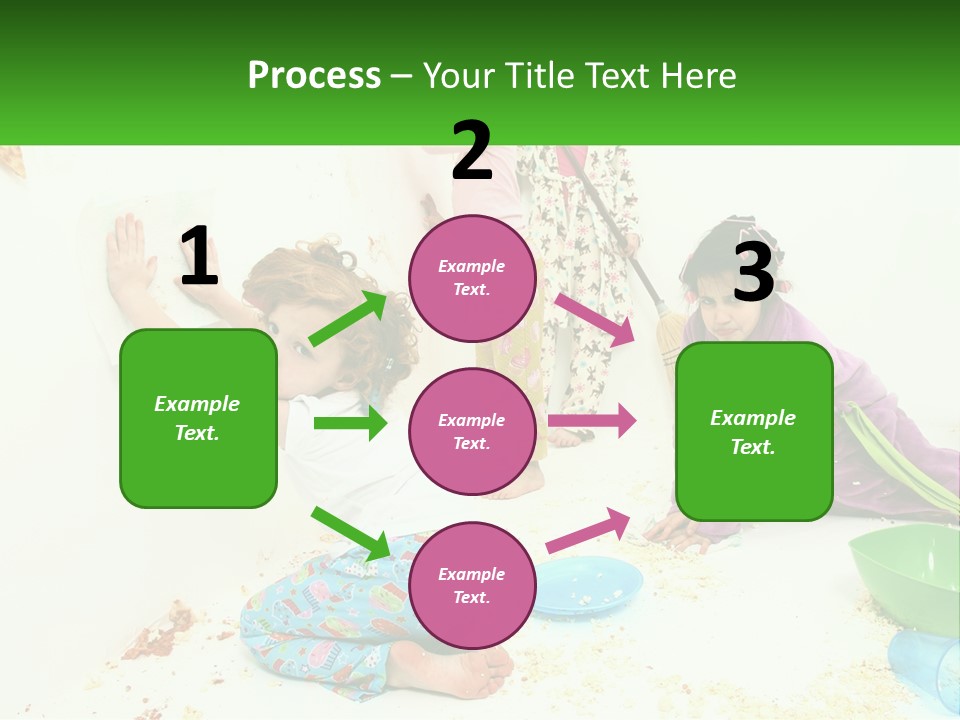 Process – Your Title Text Here

1

Example Text.

2

Example Text.

Example Text.

Example Text.

3

Example Text.